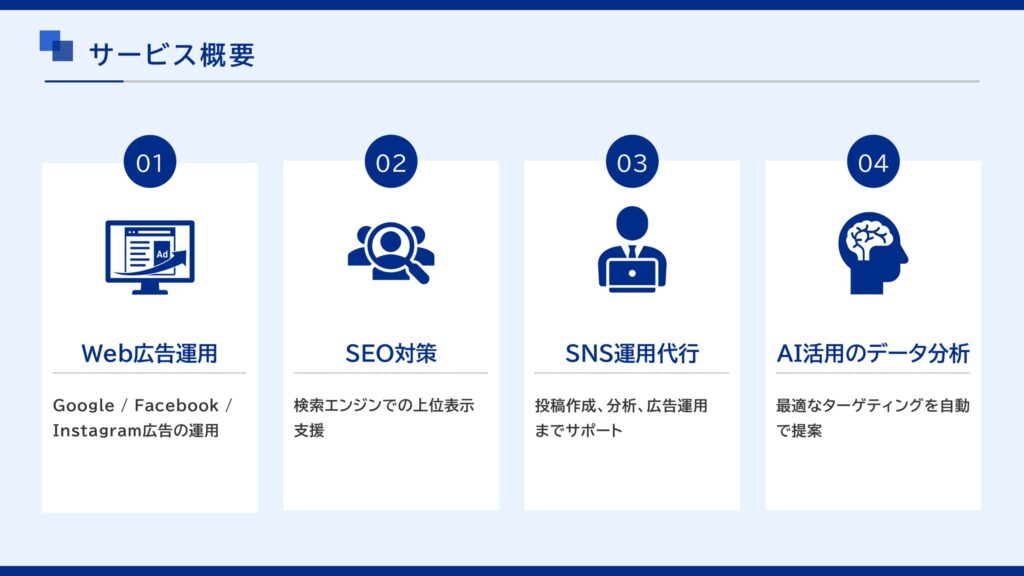 サービス概要

01

Ad

Web広告運用

Google / Facebook / Instagram広告の運用

02

SEO対策

検索エンジンでの上位表示支援

03

SNS運用代行

投稿作成、分析、広告運用までサポート

04

AI活用のデータ分析

最適なターゲティングを自動で提案